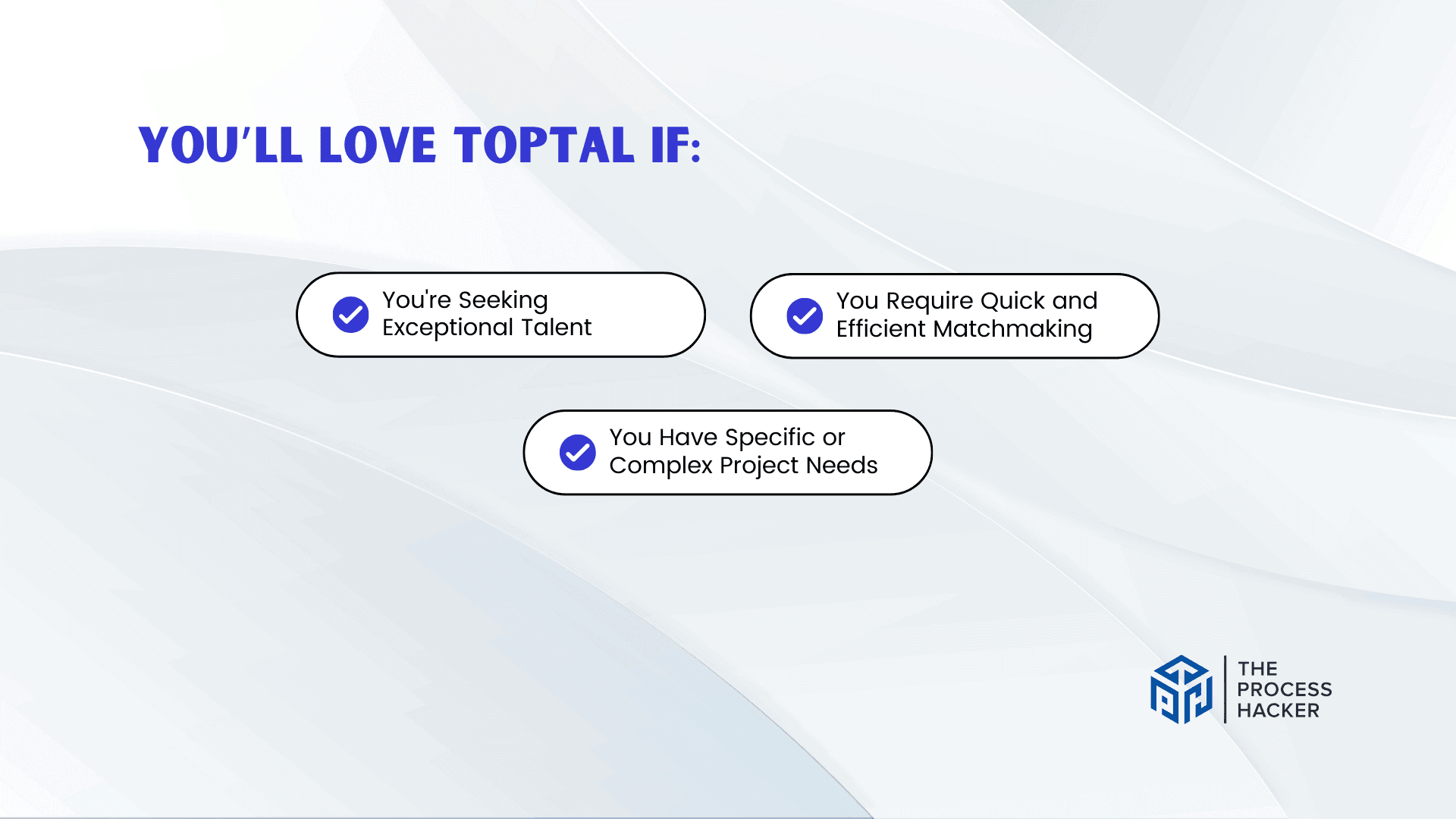 YOU'LL LOVE TOPTAL IF:

You're Seeking Exceptional Talent

You Require Quick and Efficient Matchmaking

You Have Specific or Complex Project Needs

THE PROCESS HACKER